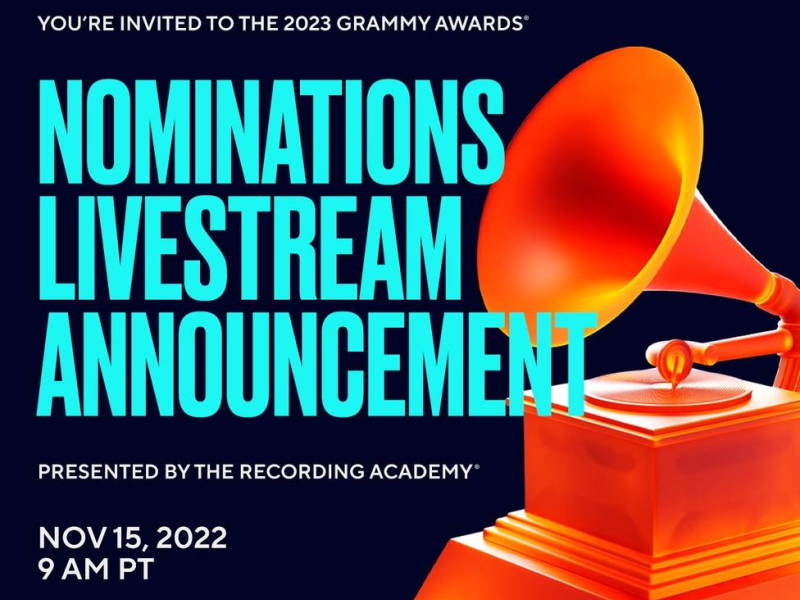 YOU'RE INVITED TO THE 2023 GRAMMY AWARDS®

NOMINATIONS LIVESTREAM ANNOUNCEMENT

PRESENTED BY THE RECORDING ACADEMY®

NOV 15, 2022
9 AM PT